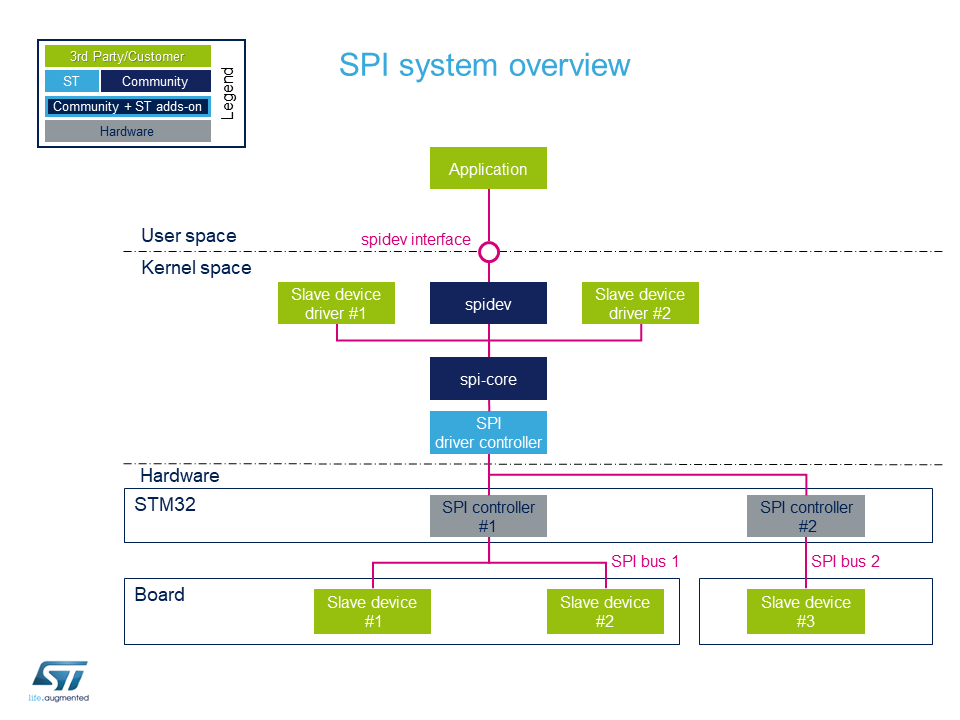 3rd Party/Customer
ST
Community
Community + ST adds-on
Hardware
Legend

SPI system overview

Application

User space
spidev interface
Kernel space

Slave device driver #1
spidev
Slave device driver #2

spi-core

SPI driver controller

Hardware
STM32
SPI controller #1
SPI controller #2

SPI bus 1
SPI bus 2

Board
Slave device #1
Slave device #2
Slave device #3

ST
life.augmented